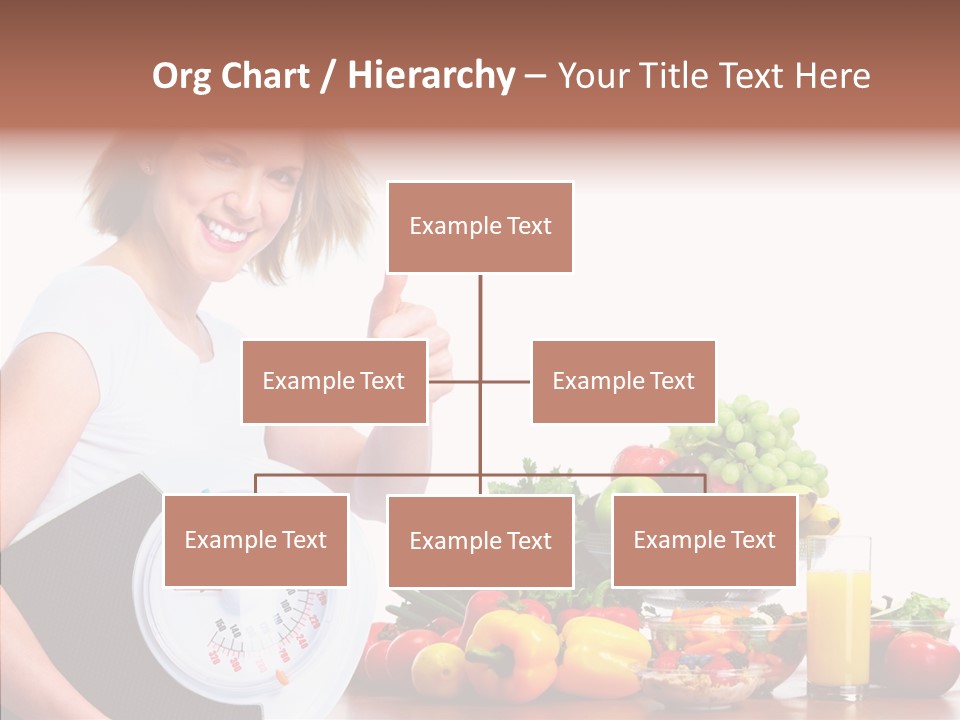 Org Chart / Hierarchy – Your Title Text Here

Example Text

Example Text

Example Text

Example Text

Example Text

Example Text